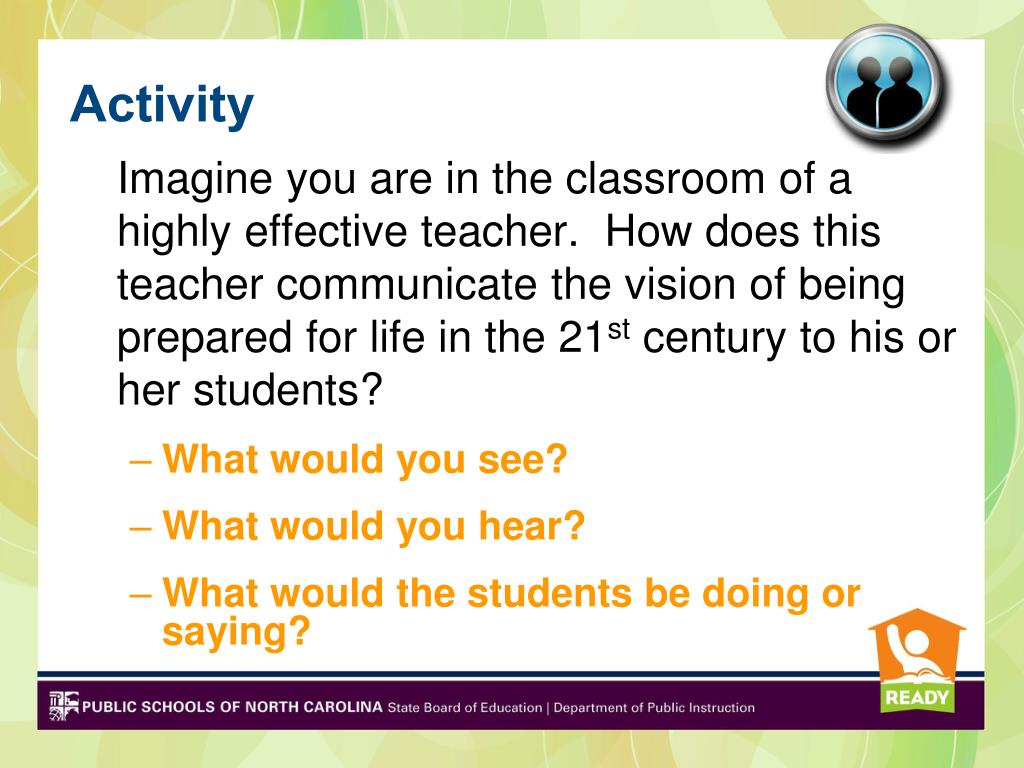 Activity

Imagine you are in the classroom of a highly effective teacher. How does this teacher communicate the vision of being prepared for life in the 21$^{st}$ century to his or her students?

– What would you see?

– What would you hear?

– What would the students be doing or saying?

READY

PUBLIC SCHOOLS OF NORTH CAROLINA State Board of Education | Department of Public Instruction